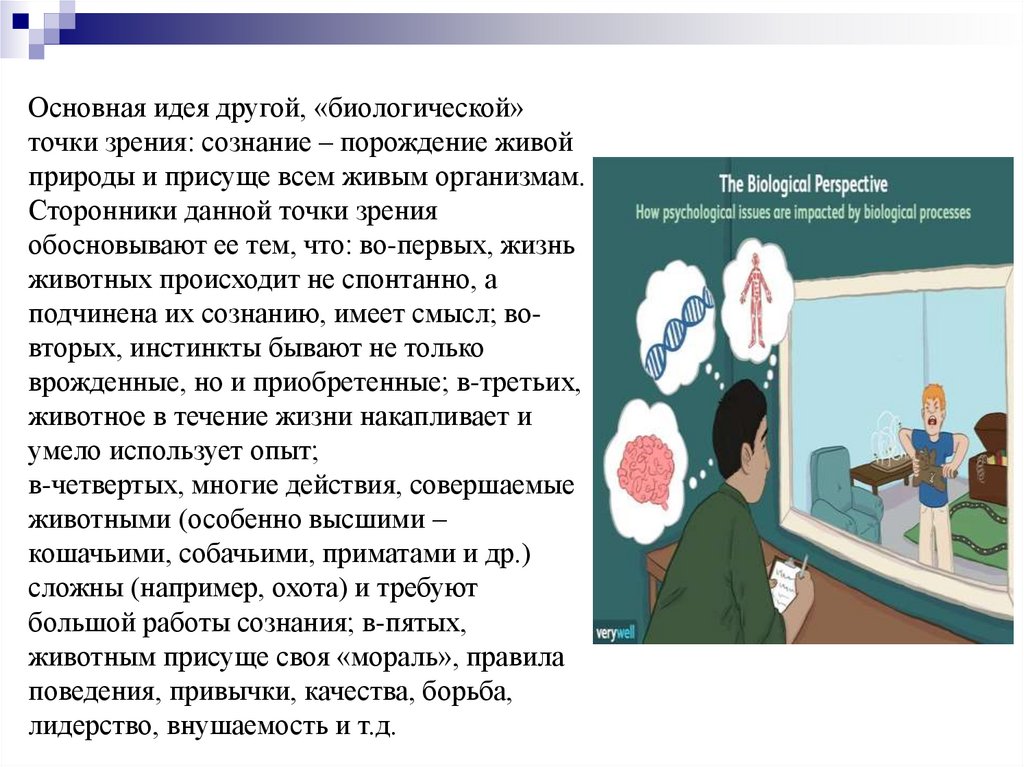 Основная идея другой, «биологической» точки зрения: сознание – порождение живой природы и присуще всем живым организмам. Сторонники данной точки зрения обосновывают ее тем, что: во-первых, жизнь животных происходит не спонтанно, а подчинена их сознанию, имеет смысл; во-вторых, инстинкты бывают не только врожденные, но и приобретенные; в-третьих, животное в течение жизни накапливает и умело использует опыт;
в-четвертых, многие действия, совершаемые животными (особенно высшими – кошачьими, собачьими, приматами и др.) сложны (например, охота) и требуют большой работы сознания; в-пятых, животным присуще своя «мораль», правила поведения, привычки, качества, борьба, лидерство, внушаемость и т.д.

The Biological Perspective
How psychological issues are impacted by biological processes

verywell